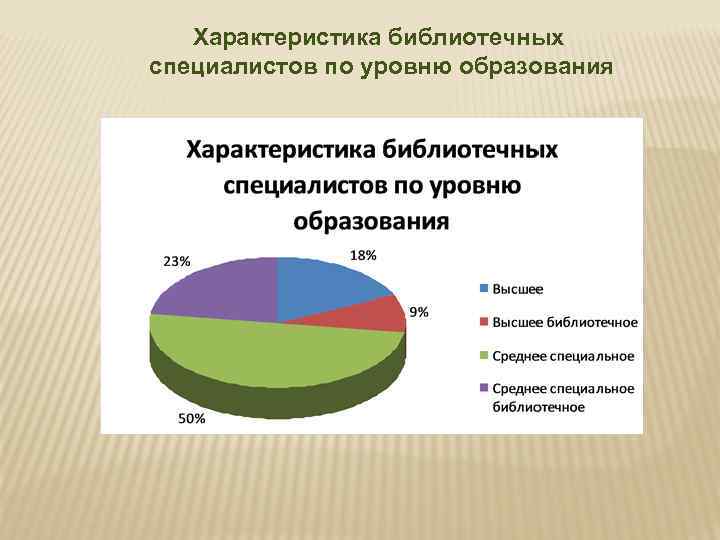 Характеристика библиотечных специалистов по уровню образования

Характеристика библиотечных специалистов по уровню образования

23%

18%

9%

50%

Высшее

Высшее библиотечное

Среднее специальное

Среднее специальное библиотечное